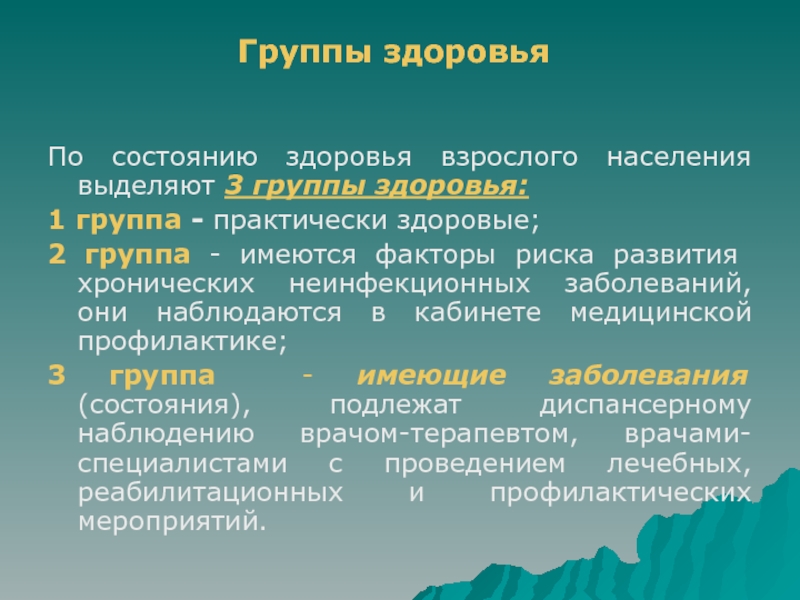 Группы здоровья

По состоянию здоровья взрослого населения выделяют 3 группы здоровья:

1 группа - практически здоровые;

2 группа - имеются факторы риска развития хронических неинфекционных заболеваний, они наблюдаются в кабинете медицинской профилактике;

3 группа - имеющие заболевания (состояния), подлежат диспансерному наблюдению врачом-терапевтом, врачами-специалистами с проведением лечебных, реабилитационных и профилактических мероприятий.